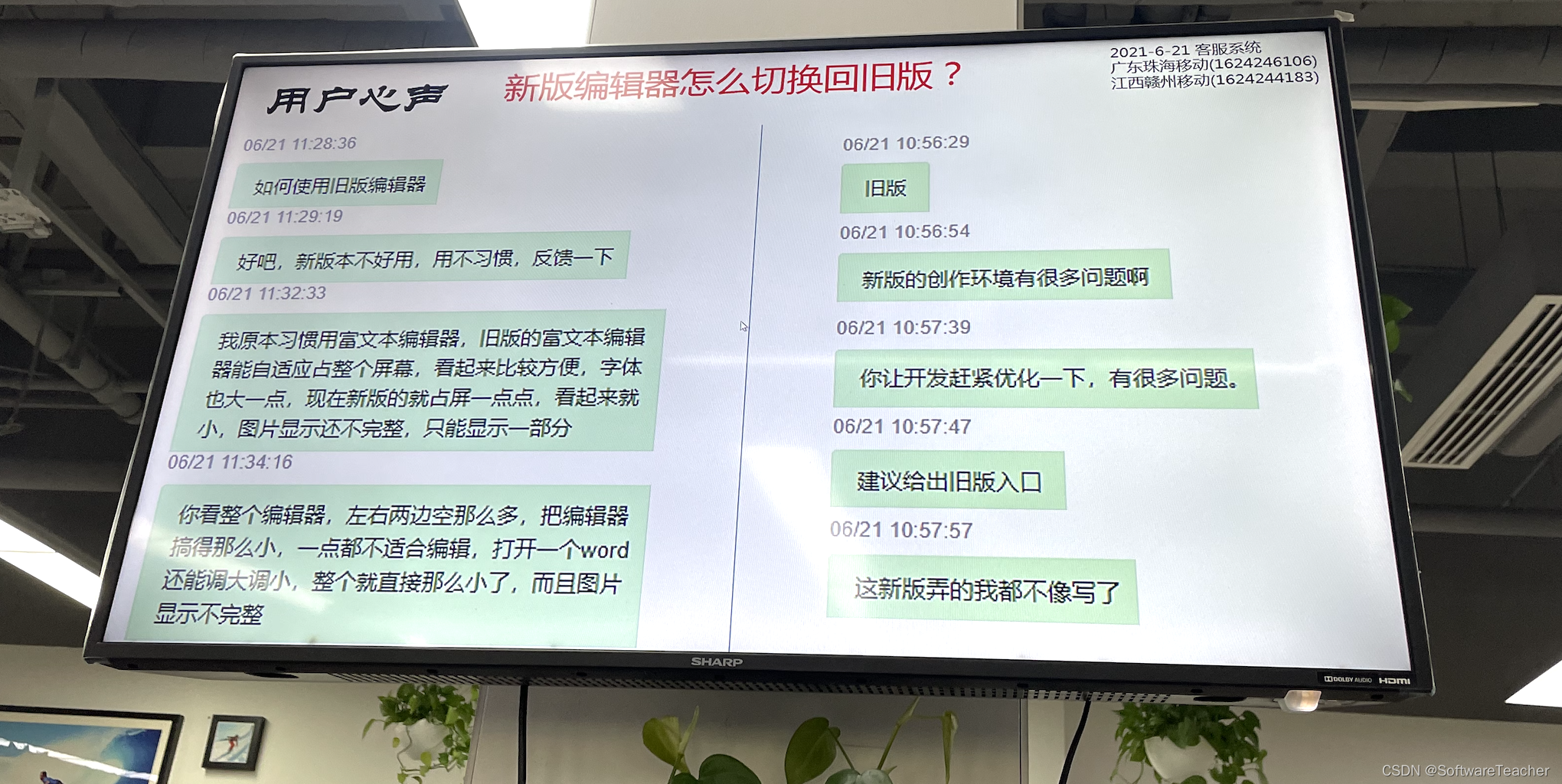 用户心声

新版编辑器怎么切换回旧版？

2021-6-21 客服系统
广东珠海移动(1624246106)
江西赣州移动(1624244183)

06/21 11:28:36

如何使用旧版编辑器

06/21 11:29:19

好吧，新版本不好用，用不习惯，反馈一下

06/21 11:32:33

我原本习惯用富文本编辑器，旧版的富文本编辑器能自适应占整个屏幕，看起来比较方便，字体也大一点，现在新版的就占屏一点点，看起来就小，图片显示还不完整，只能显示一部分

06/21 11:34:16

你看整个编辑器，左右两边空那么多，把编辑器搞得那么小，一点都不适合编辑，打开一个word还能调大调小，整个就直接那么小了，而且图片显示不完整

06/21 10:56:29

旧版

06/21 10:56:54

新版的创作环境有很多问题啊

06/21 10:57:39

你让开发赶紧优化一下，有很多问题。

06/21 10:57:47

建议给出旧版入口

06/21 10:57:57

这新版弄的我都不像写了

SHARP

DOLBY AUDIO HDMI

CSDN @SoftwareTeacher